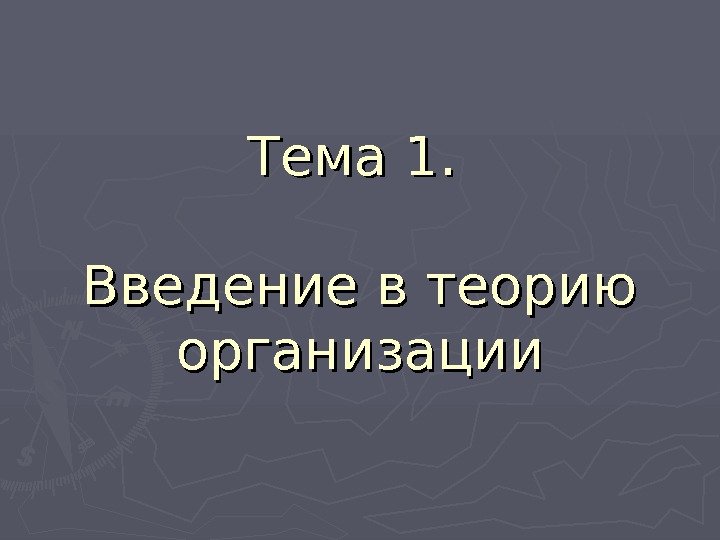 Тема 1.

Введение в теорию организации